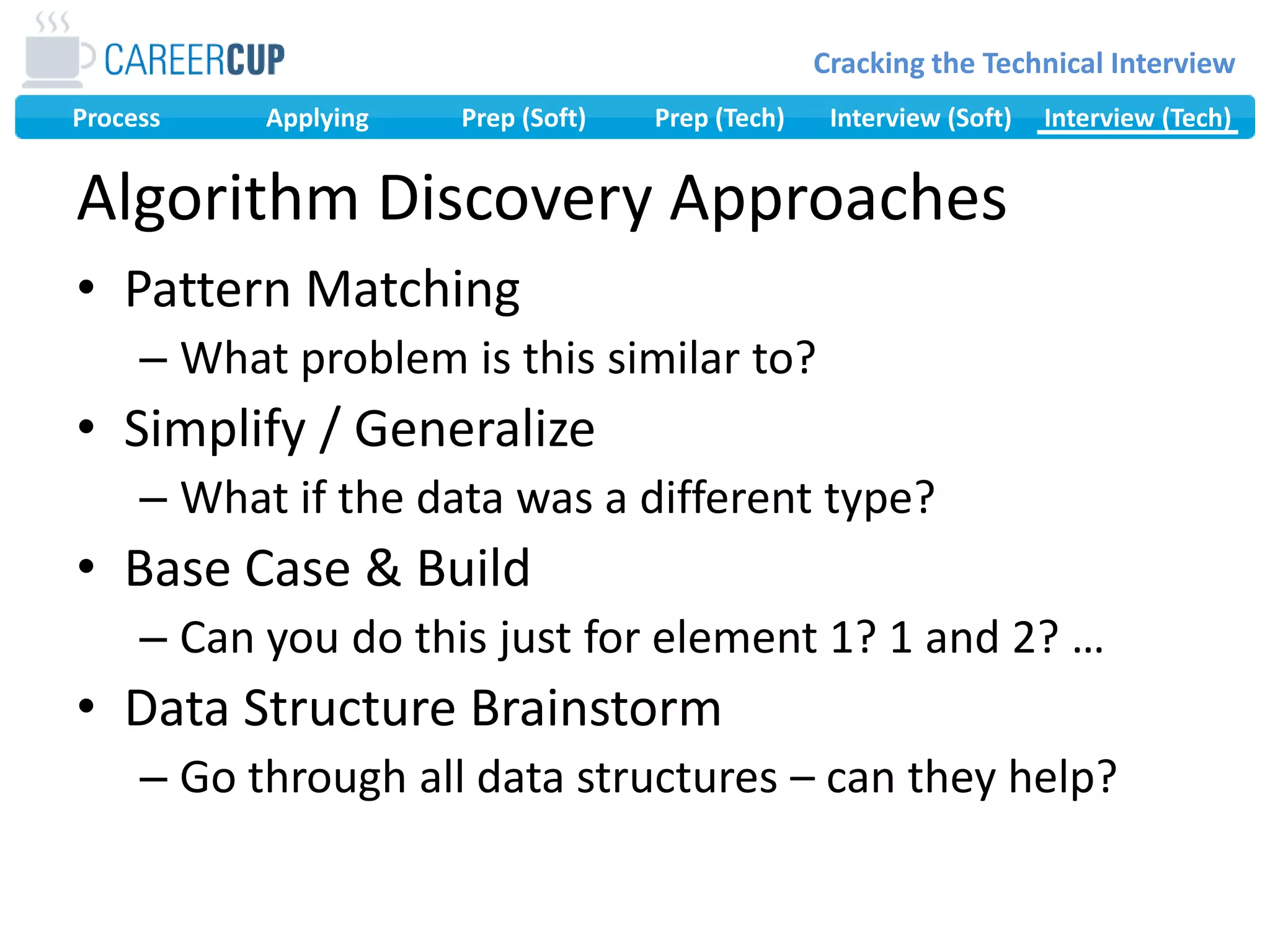 CAREERCUP

Cracking the Technical Interview

Process Applying Prep (Soft) Prep (Tech) Interview (Soft) Interview (Tech)

Algorithm Discovery Approaches

• Pattern Matching
– What problem is this similar to?
• Simplify / Generalize
– What if the data was a different type?
• Base Case & Build
– Can you do this just for element 1? 1 and 2? …
• Data Structure Brainstorm
– Go through all data structures – can they help?